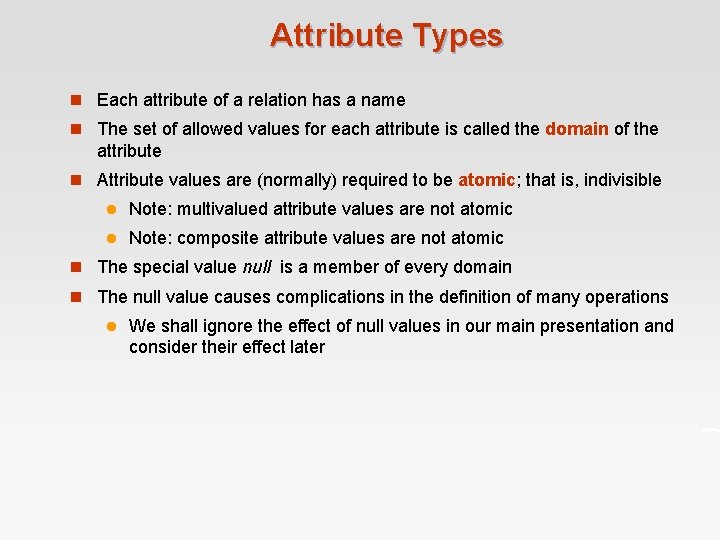 Attribute Types

Each attribute of a relation has a name

The set of allowed values for each attribute is called the domain of the attribute

Attribute values are (normally) required to be atomic; that is, indivisible

Note: multivalued attribute values are not atomic

Note: composite attribute values are not atomic

The special value null is a member of every domain

The null value causes complications in the definition of many operations

We shall ignore the effect of null values in our main presentation and consider their effect later